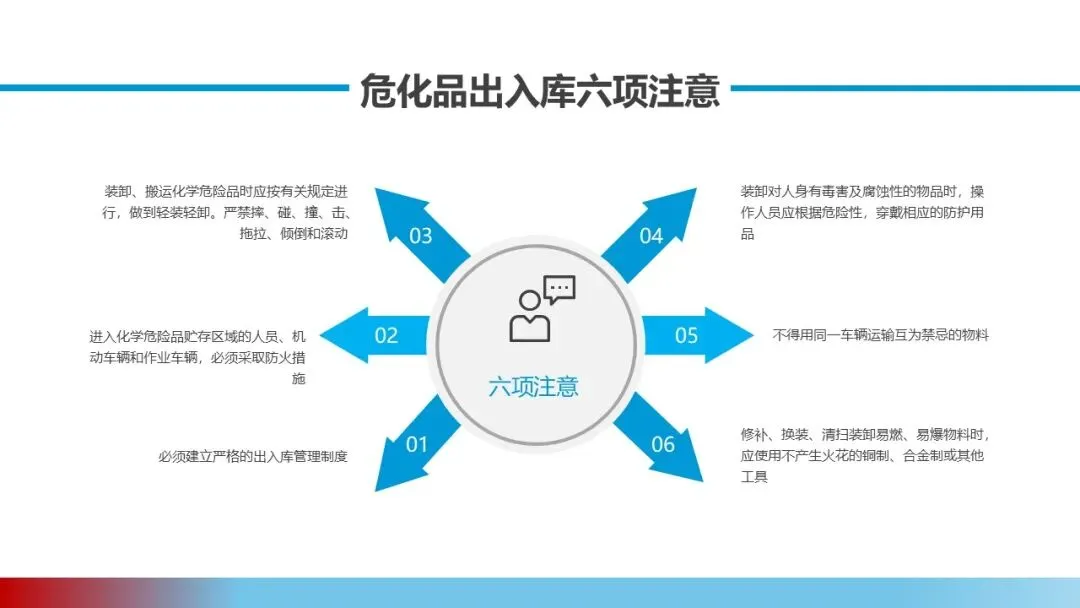 危化品出入库六项注意

装卸、搬运化学危险品时应按有关规定进行，做到轻装轻卸。严禁摔、碰、撞、击、拖拉、倾倒和滚动

03

进入化学危险品贮存区域的人员、机动车辆和作业车辆，必须采取防火措施

02

必须建立严格的出入库管理制度

01

六项注意

装卸对人身有毒害及腐蚀性的物品时，操作人员应根据危险性，穿戴相应的防护用品

04

不得用同一车辆运输互为禁忌的物料

05

修补、换装、清扫装卸易燃、易爆物料时，应使用不产生火花的铜制、合金制或其他工具

06